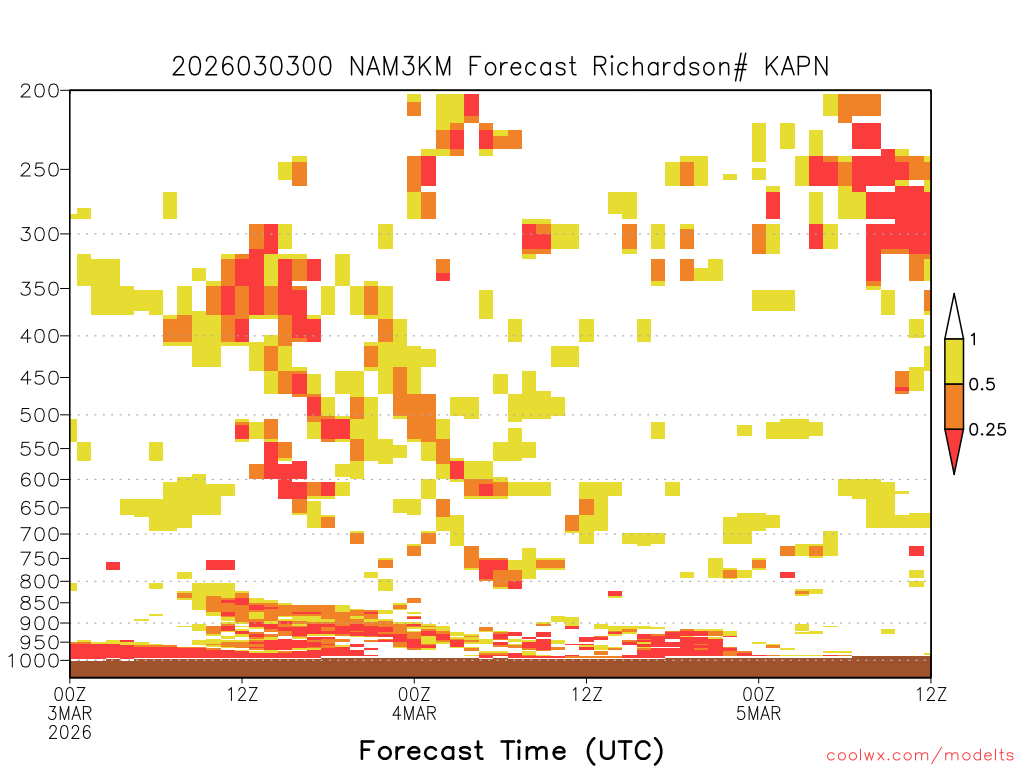 2026030300 NAM3KM Forecast Richardson# KAPN

200
250
300
350
400
450
500
550
600
650
700
750
800
850
900
950
1000

1
0.5
0.25

00Z 3MAR 2026
12Z
00Z 4MAR
12Z
00Z 5MAR
12Z

Forecast Time (UTC)

coolwx.com/modelts